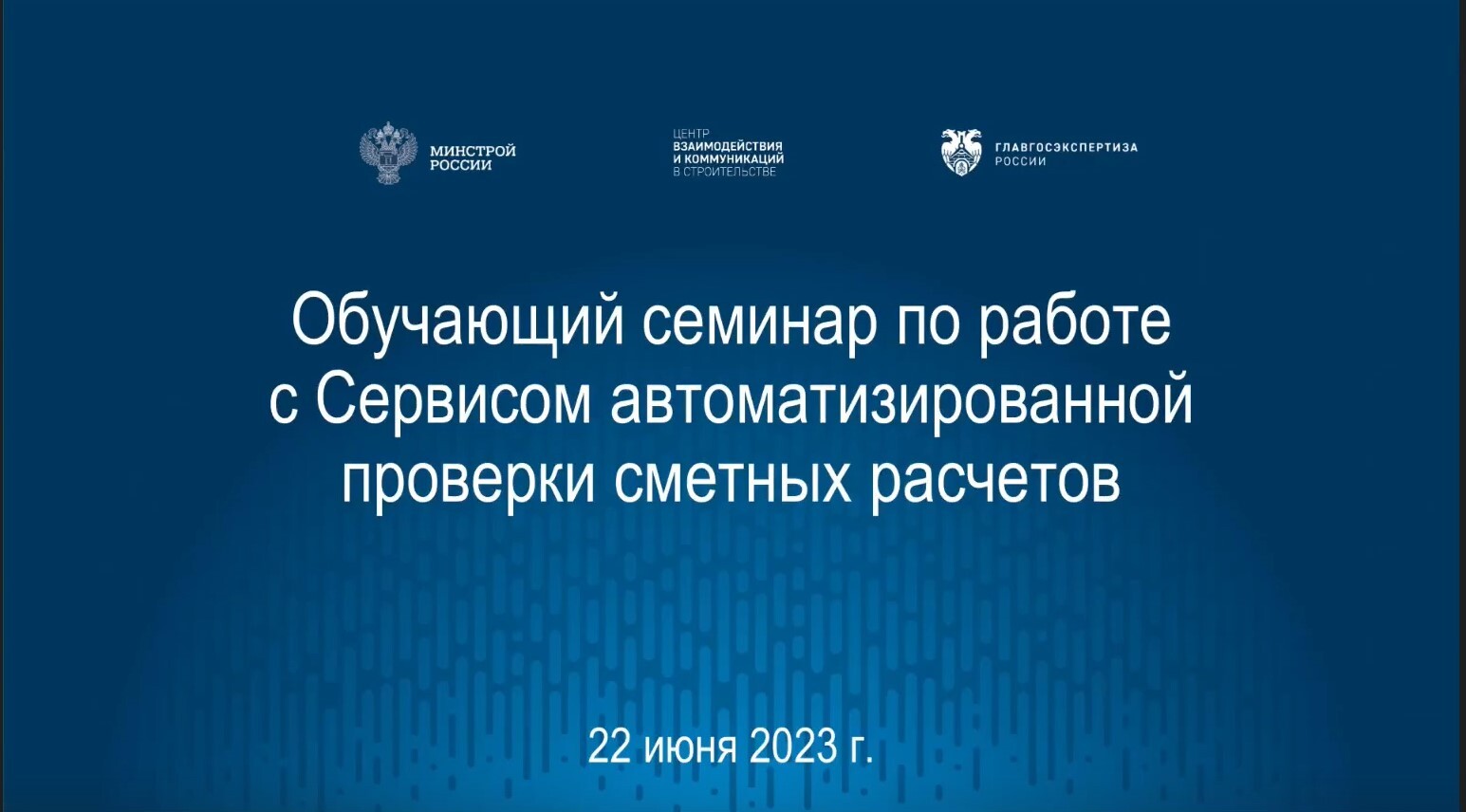 МИНСТРОЙ РОССИИ

ЦЕНТР ВЗАИМОДЕЙСТВИЯ И КОММУНИКАЦИЙ В СТРОИТЕЛЬСТВЕ

ГЛАВГОСЭКСПЕРТИЗА РОССИИ

Обучающий семинар по работе с Сервисом автоматизированной проверки сметных расчетов

22 июня 2023 г.